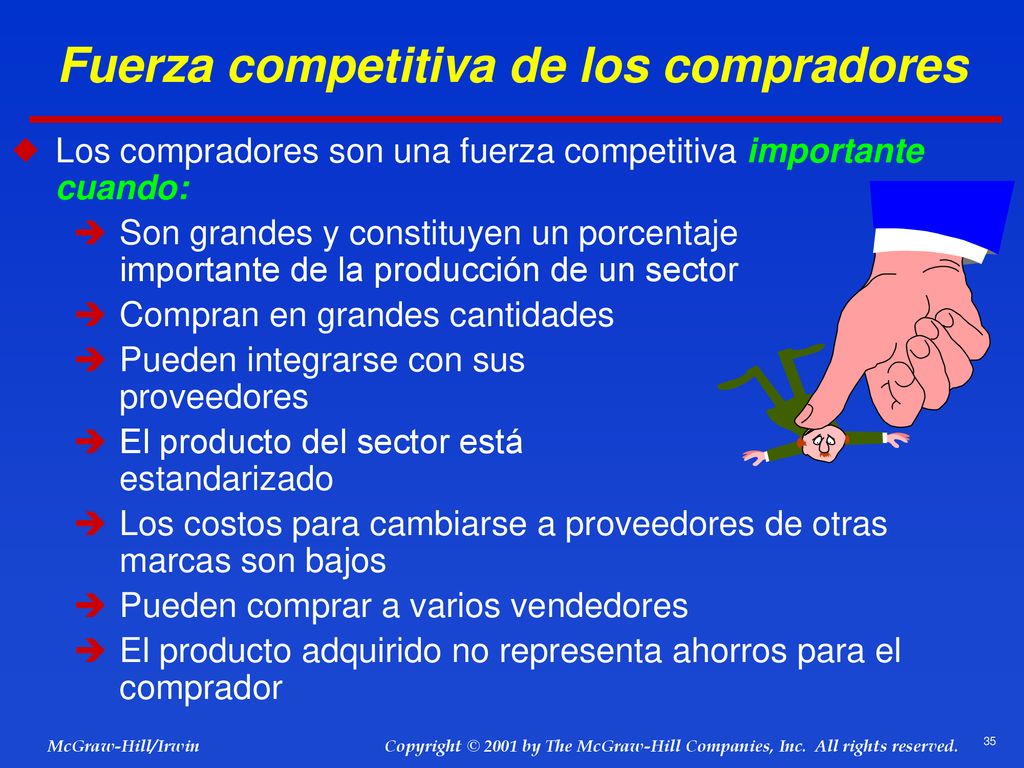 Fuerza competitiva de los compradores

Los compradores son una fuerza competitiva importante cuando:

Son grandes y constituyen un porcentaje importante de la producción de un sector

Compran en grandes cantidades

Pueden integrarse con sus proveedores

El producto del sector está estandarizado

Los costos para cambiarse a proveedores de otras marcas son bajos

Pueden comprar a varios vendedores

El producto adquirido no representa ahorros para el comprador

McGraw-Hill/Irwin

Copyright © 2001 by The McGraw-Hill Companies, Inc. All rights reserved.

35